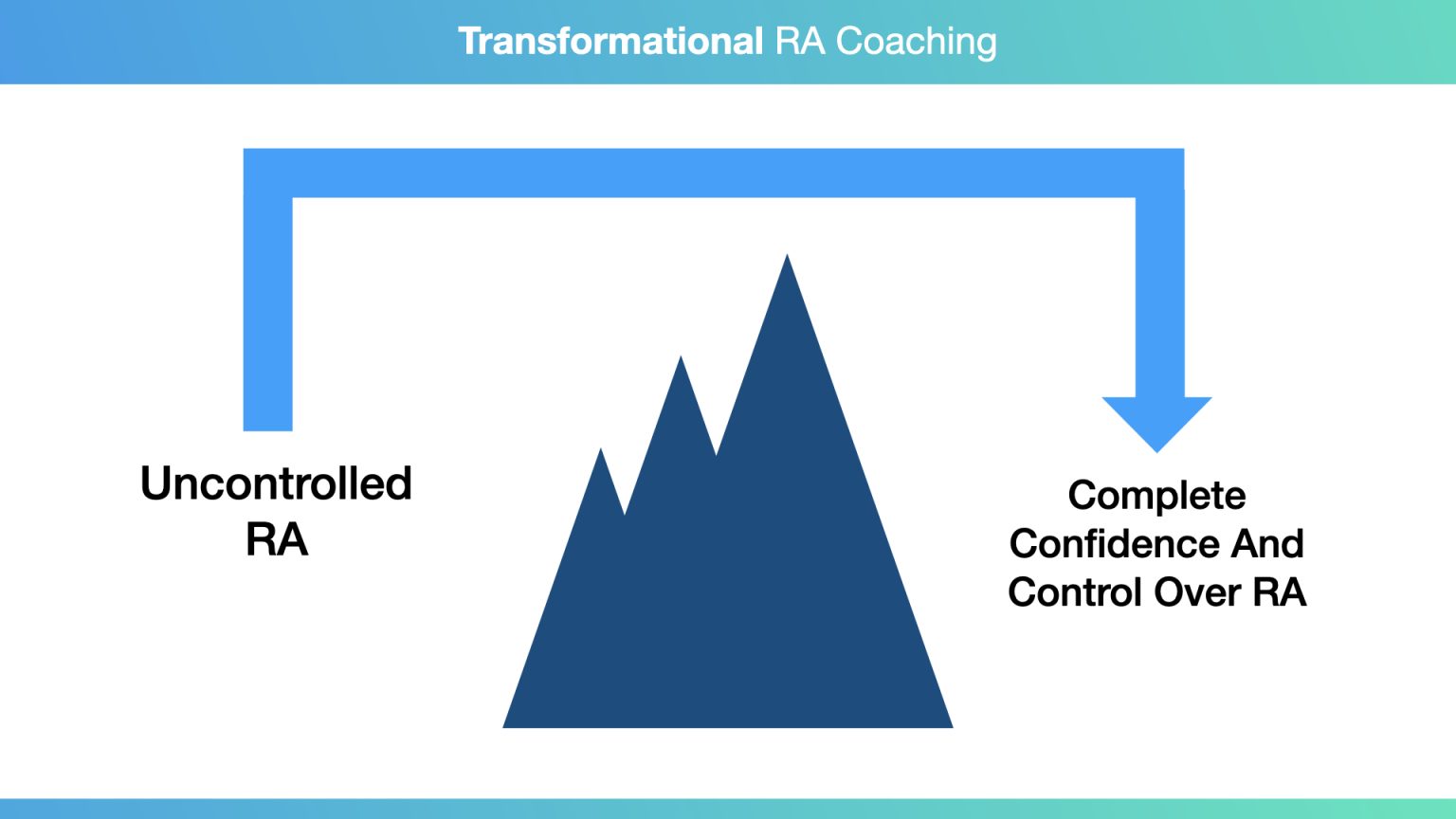 Transformational RA Coaching

Uncontrolled RA

Complete Confidence And Control Over RA